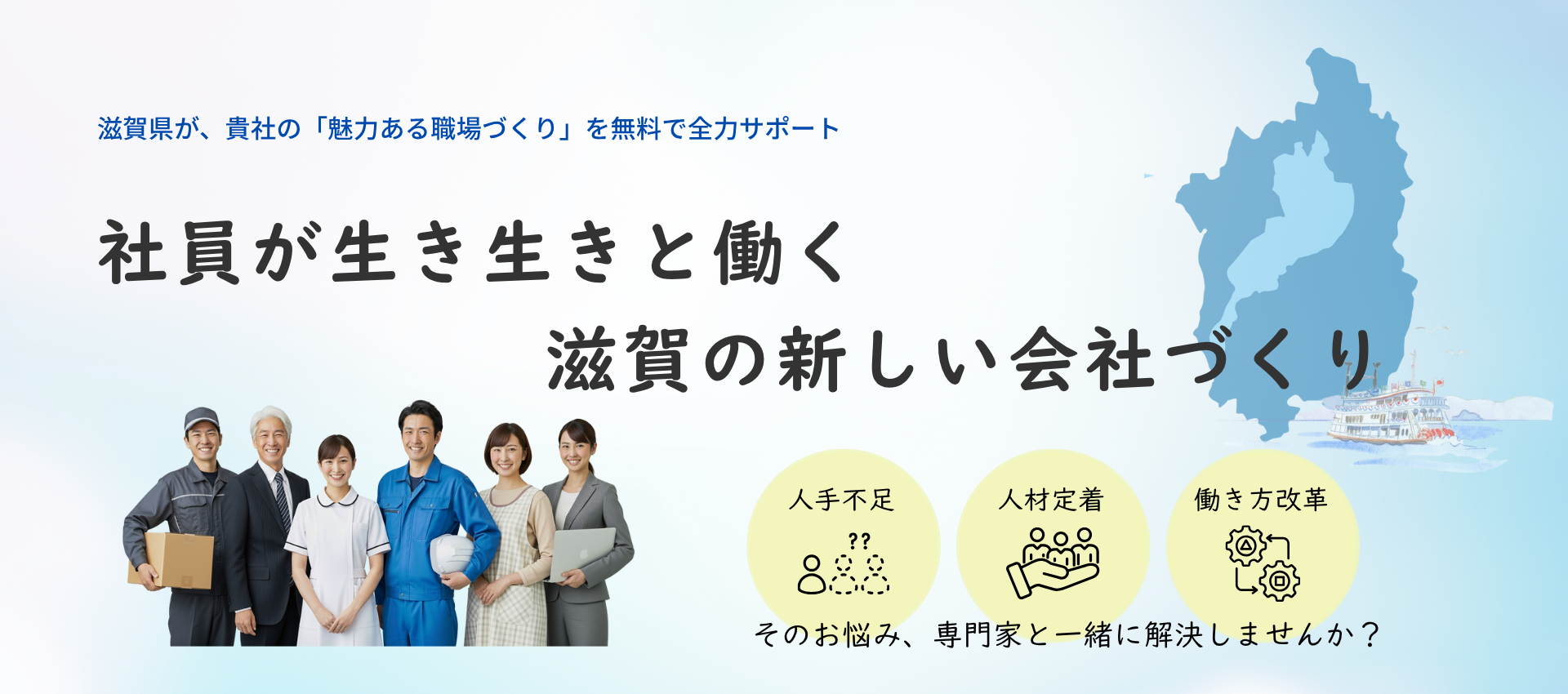 滋賀県が、貴社の「魅力ある職場づくり」を無料で全力サポート

社員が生き生きと働く
滋賀の新しい会社づくり

人手不足

??

人材定着

働き方改革

そのお悩み、専門家と一緒に解決しませんか？